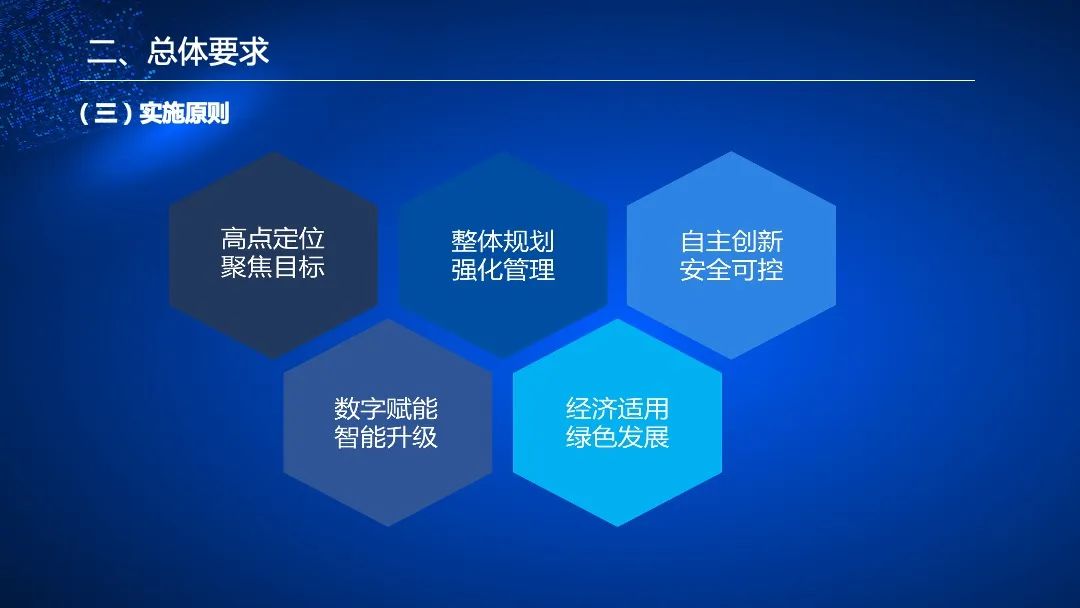 二、总体要求

（三）实施原则

高点定位
聚焦目标

整体规划
强化管理

自主创新
安全可控

数字赋能
智能升级

经济适用
绿色发展